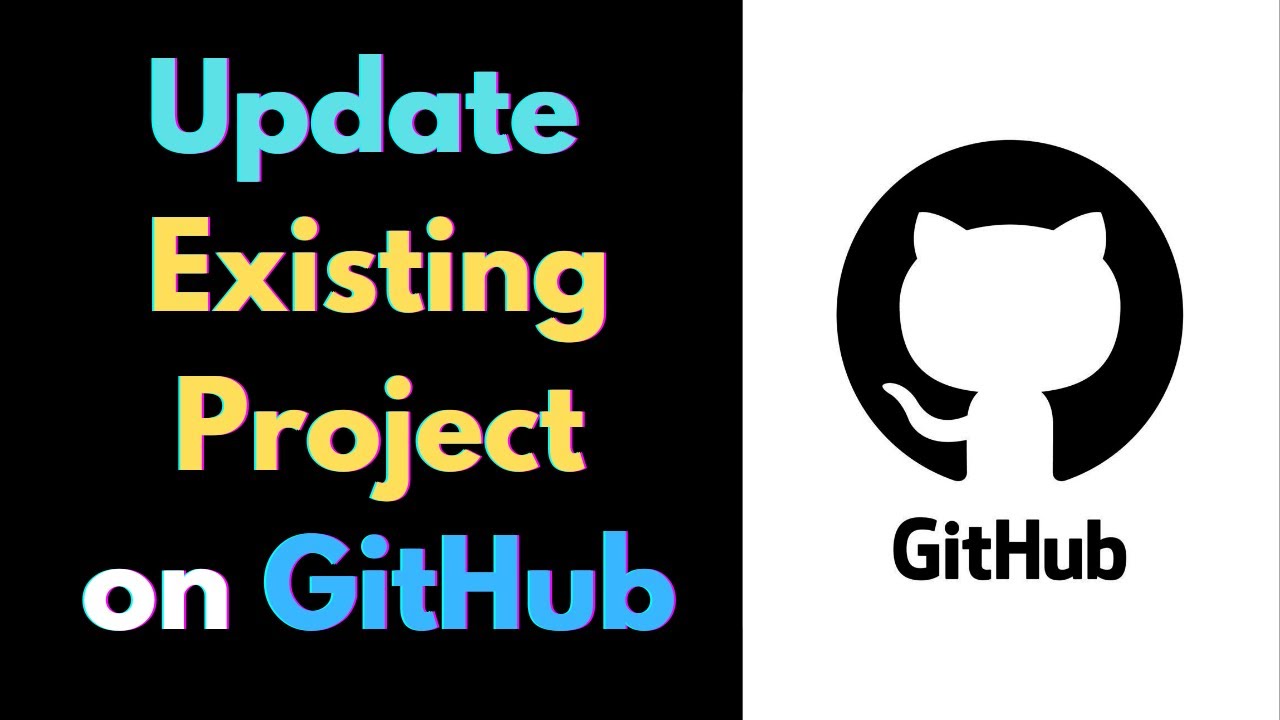 Update Existing Project on GitHub

GitHub